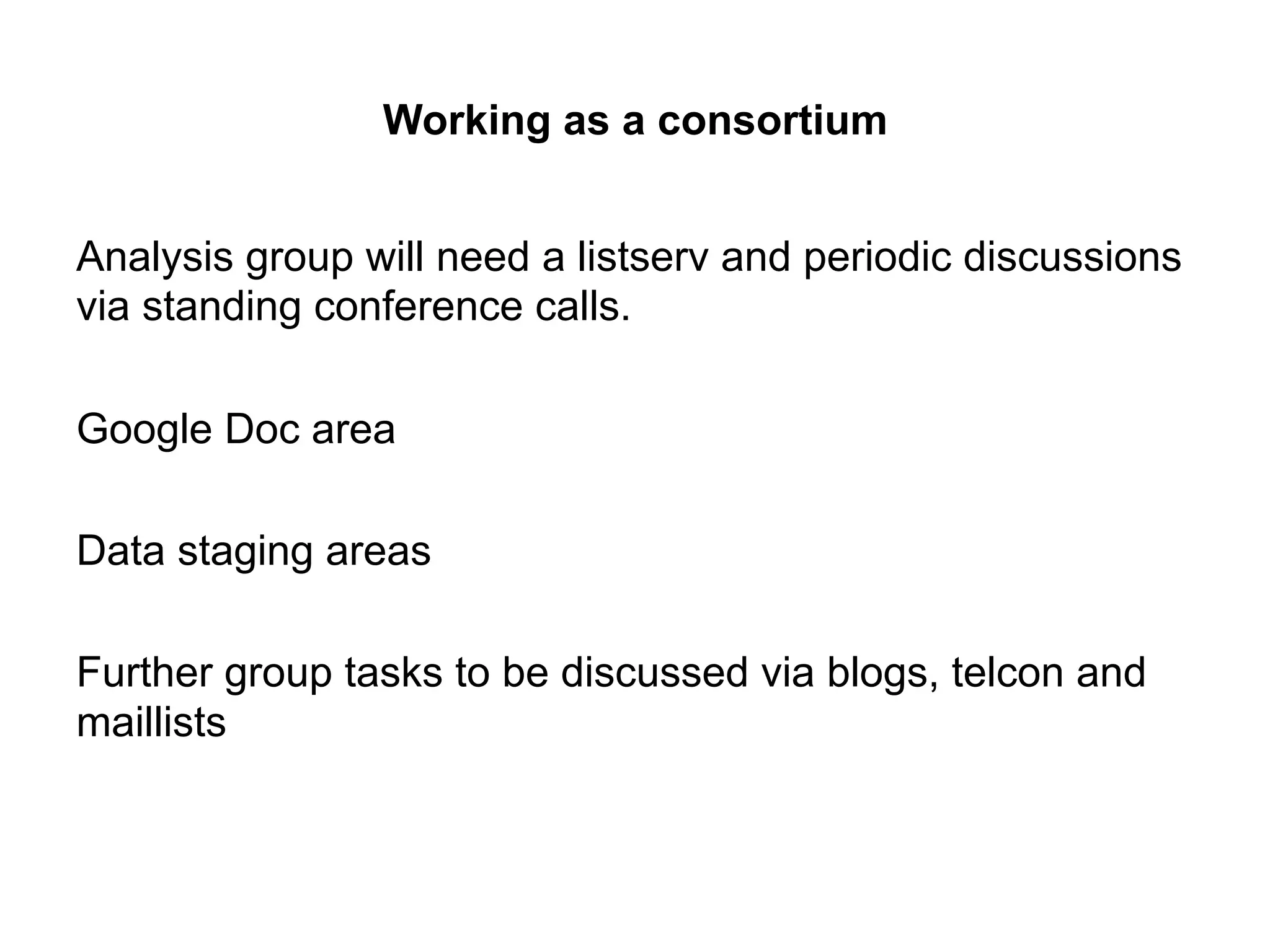 Working as a consortium

Analysis group will need a listserv and periodic discussions via standing conference calls.

Google Doc area

Data staging areas

Further group tasks to be discussed via blogs, telcon and maillists